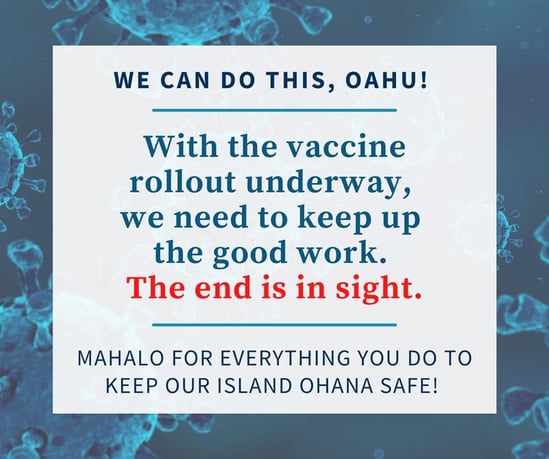 WE CAN DO THIS, OAHU!

With the vaccine rollout underway, we need to keep up the good work. The end is in sight.

MAHALO FOR EVERYTHING YOU DO TO KEEP OUR ISLAND OHANA SAFE!